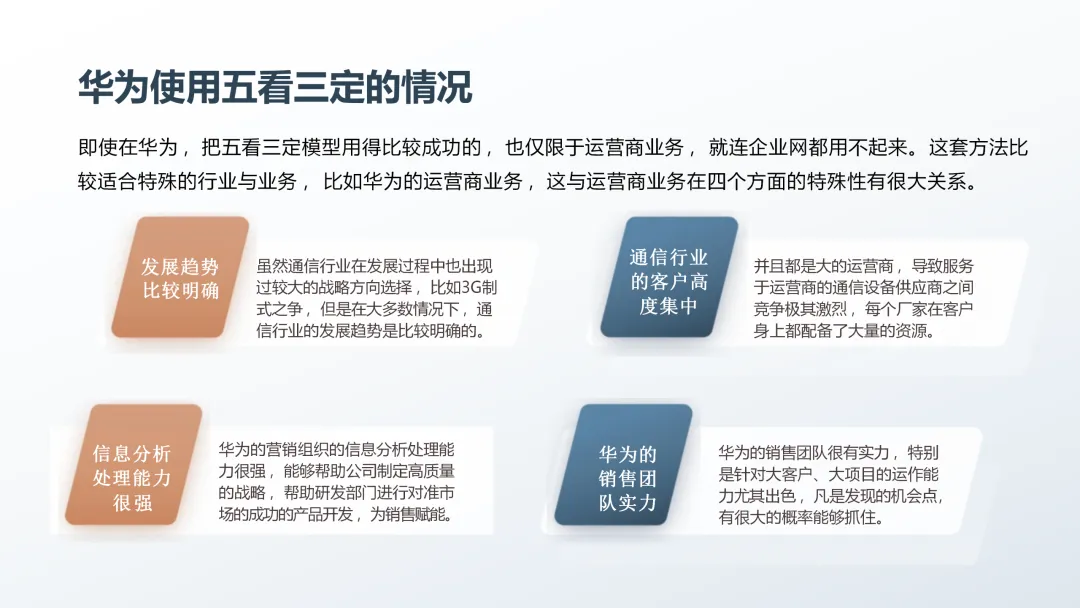 华为使用五看三定的情况

即使在华为，把五看三定模型用得比较成功的，也仅限于运营商业务，就连企业网都用不起来。这套方法比较适合特殊的行业与业务，比如华为的运营商业务，这与运营商业务在四个方面的特殊性有很大关系。

发展趋势比较明确

虽然通信行业在发展过程中也出现过较大的战略方向选择，比如3G制式之争，但是在大多数情况下，通信行业的发展趋势是比较明确的。

通信行业的客户高度集中

并且都是大的运营商，导致服务于运营商的通信设备供应商之间竞争极其激烈，每个厂家在客户身上都配备了大量的资源。

信息分析处理能力很强

华为的营销组织的信息分析处理能力很强，能够帮助公司制定高质量的战略，帮助研发部门进行对准市场的成功的产品开发，为销售赋能。

华为的销售团队实力

华为的销售团队很有实力，特别是针对大客户、大项目的运作能力尤其出色，凡是发现的机会点，有很大的概率能够抓住。